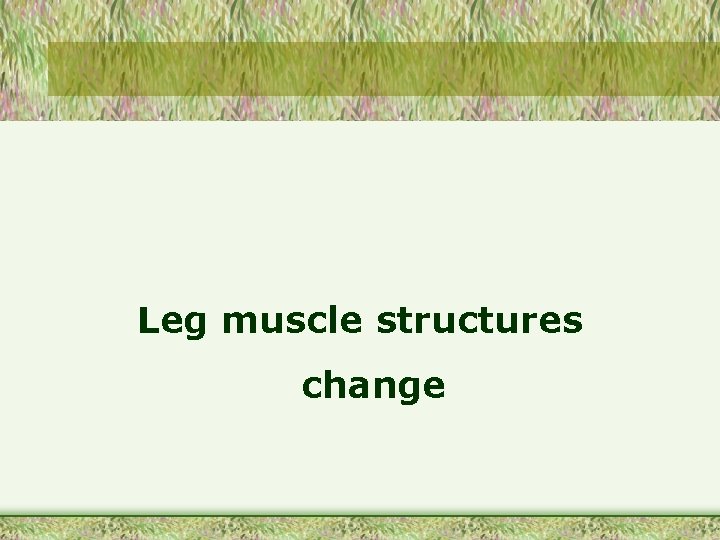 Leg muscle structures change